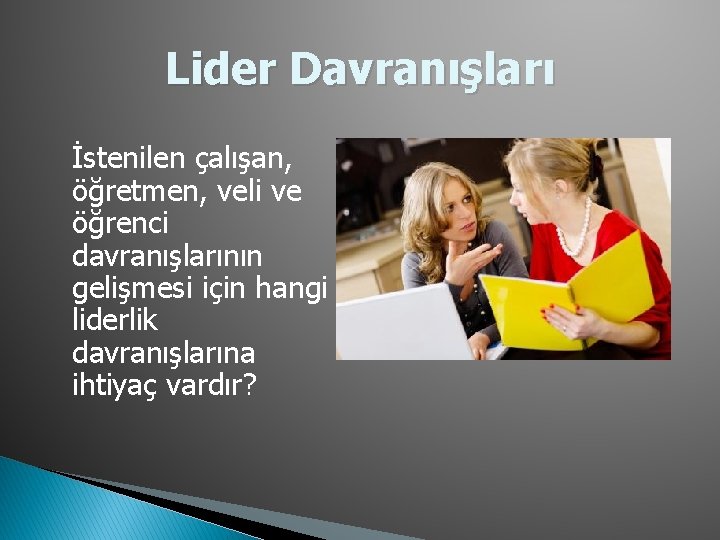 Lider Davranışları

İstenilen çalışan, öğretmen, veli ve öğrenci davranışlarının gelişmesi için hangi liderlik davranışlarına ihtiyaç vardır?